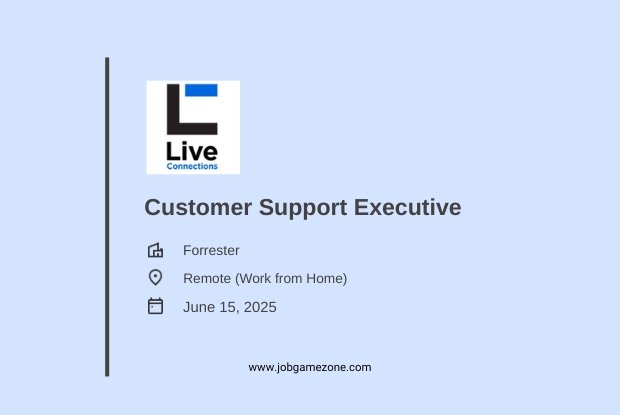 Live
Connections

Customer Support Executive

Forrester

Remote (Work from Home)

June 15, 2025

www.jobgamezone.com